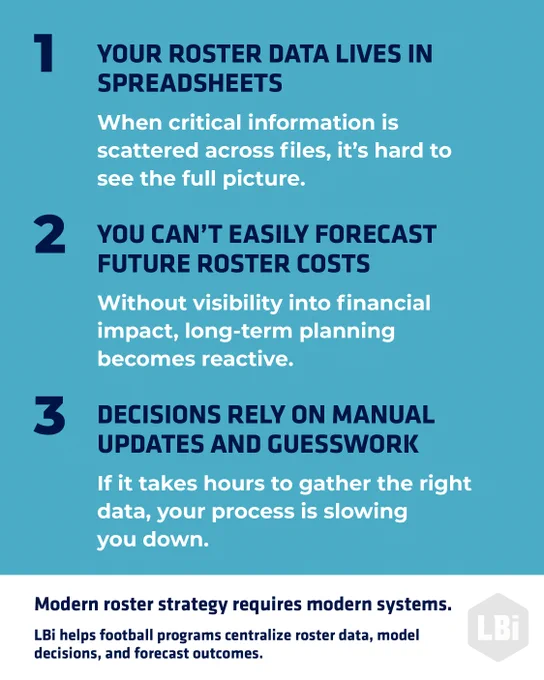 1

YOUR ROSTER DATA LIVES IN SPREADSHEETS

When critical information is scattered across files, it's hard to see the full picture.

2

YOU CAN'T EASILY FORECAST FUTURE ROSTER COSTS

Without visibility into financial impact, long-term planning becomes reactive.

3

DECISIONS RELY ON MANUAL UPDATES AND GUESSWORK

If it takes hours to gather the right data, your process is slowing you down.

Modern roster strategy requires modern systems.

LBi helps football programs centralize roster data, model decisions, and forecast outcomes.

LBi